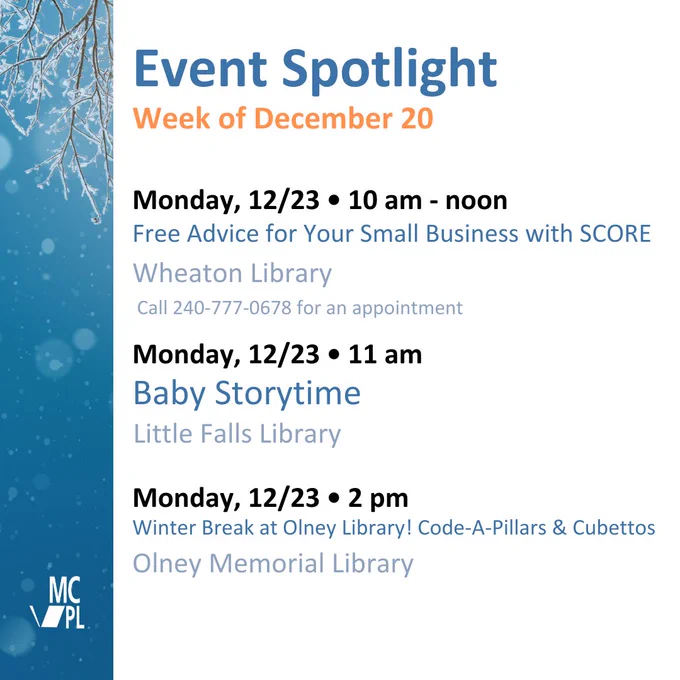 Event Spotlight
Week of December 20

Monday, 12/23 • 10 am - noon
Free Advice for Your Small Business with SCORE
Wheaton Library
Call 240-777-0678 for an appointment

Monday, 12/23 • 11 am
Baby Storytime
Little Falls Library

Monday, 12/23 • 2 pm
Winter Break at Olney Library! Code-A-Pillars & Cubettos
Olney Memorial Library

MC
PL